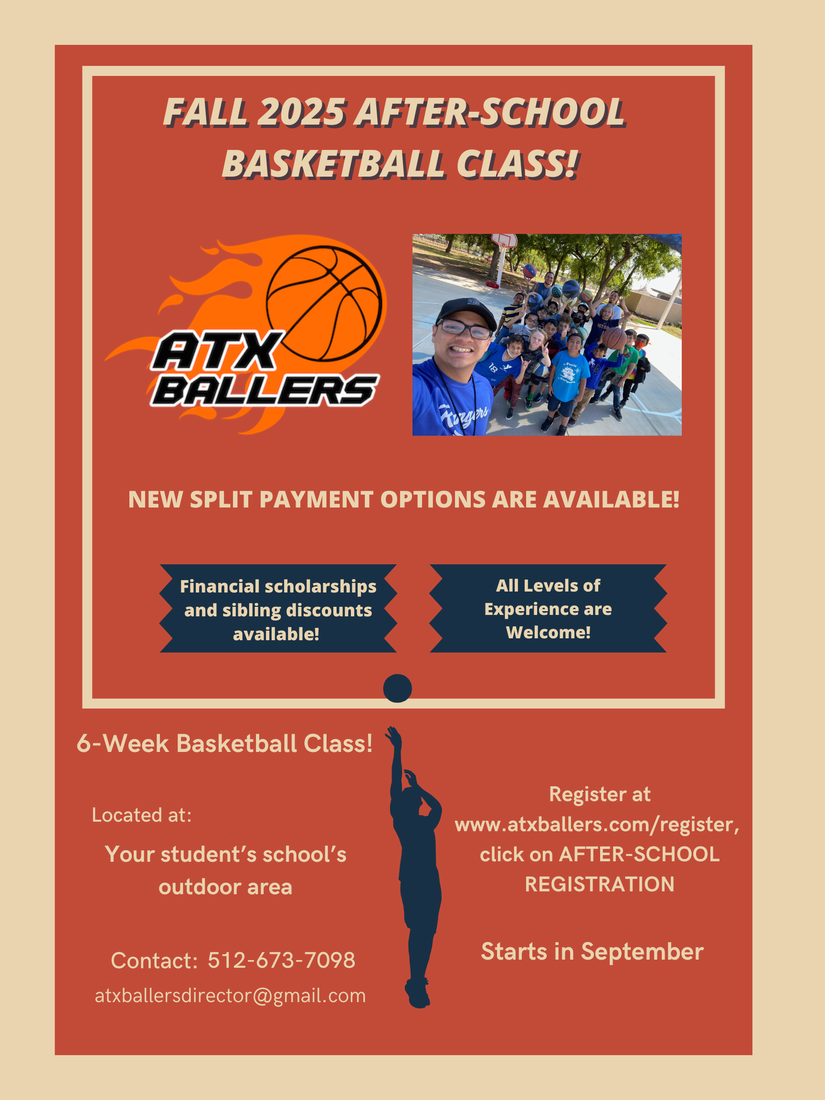 FALL 2025 AFTER-SCHOOL BASKETBALL CLASS!

ATX BALLERS

NEW SPLIT PAYMENT OPTIONS ARE AVAILABLE!

Financial scholarships and sibling discounts available!

All Levels of Experience are Welcome!

6-Week Basketball Class!

Located at:

Your student's school's outdoor area

Contact: 512-673-7098

atxballersdirector@gmail.com

Register at www.atxballers.com/register, click on AFTER-SCHOOL REGISTRATION

Starts in September